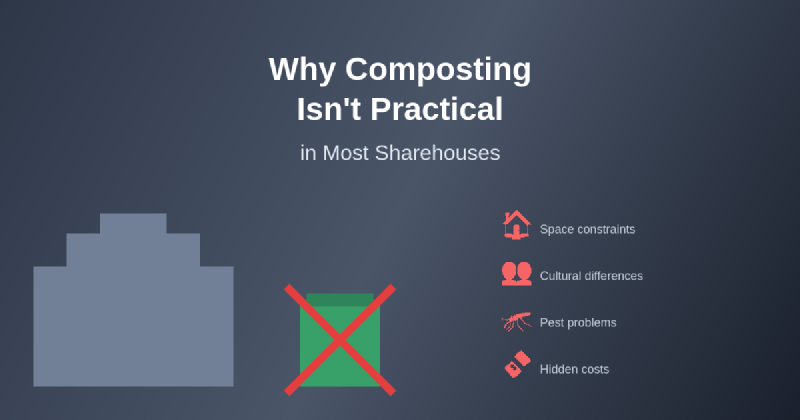 Why Composting Isn't Practical

in Most Sharehouses

Space constraints

Cultural differences

Pest problems

Hidden costs